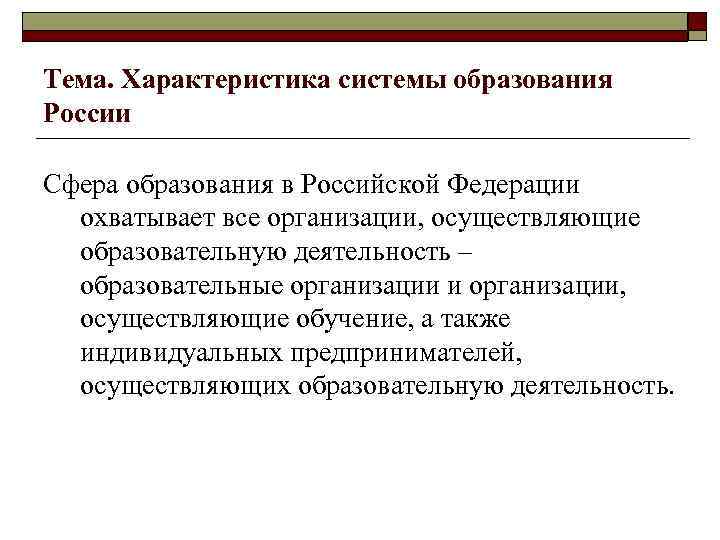 Тема. Характеристика системы образования России

Сфера образования в Российской Федерации охватывает все организации, осуществляющие образовательную деятельность – образовательные организации и организации, осуществляющие обучение, а также индивидуальных предпринимателей, осуществляющих образовательную деятельность.